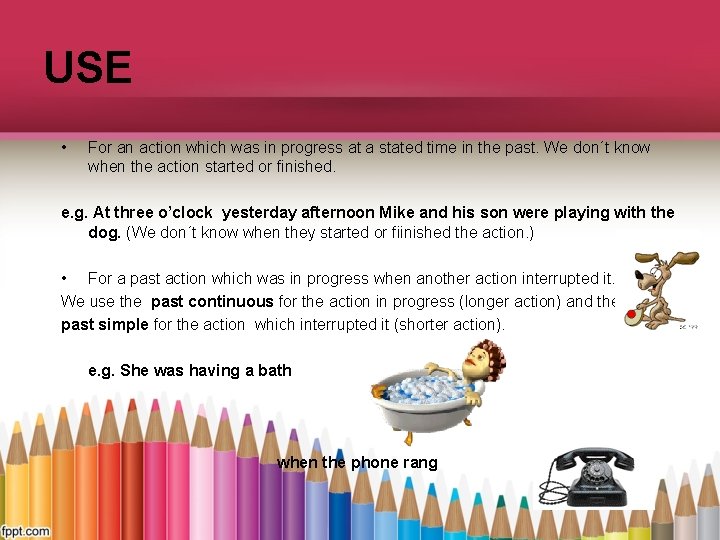 USE

• For an action which was in progress at a stated time in the past. We don´t know when the action started or finished.

e.g. At three o'clock yesterday afternoon Mike and his son were playing with the dog. (We don´t know when they started or fiinished the action.)

• For a past action which was in progress when another action interrupted it.

We use the past continuous for the action in progress (longer action) and the past simple for the action which interrupted it (shorter action).

e.g. She was having a bath

when the phone rang

fppt.com